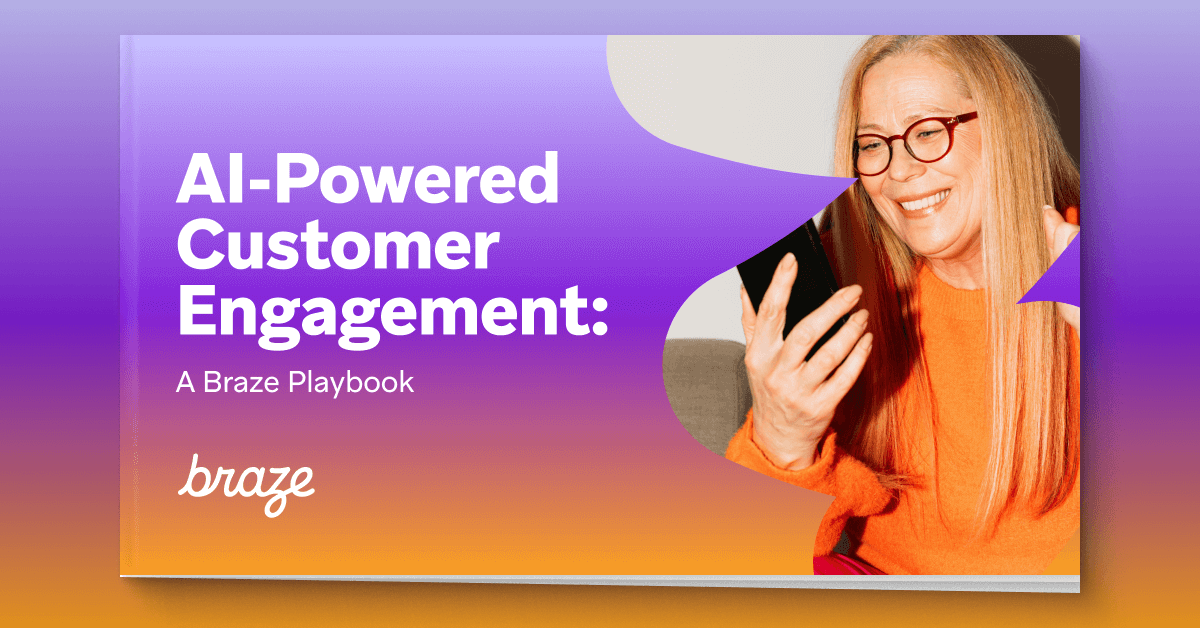 AI-Powered Customer Engagement:

A Braze Playbook

braze